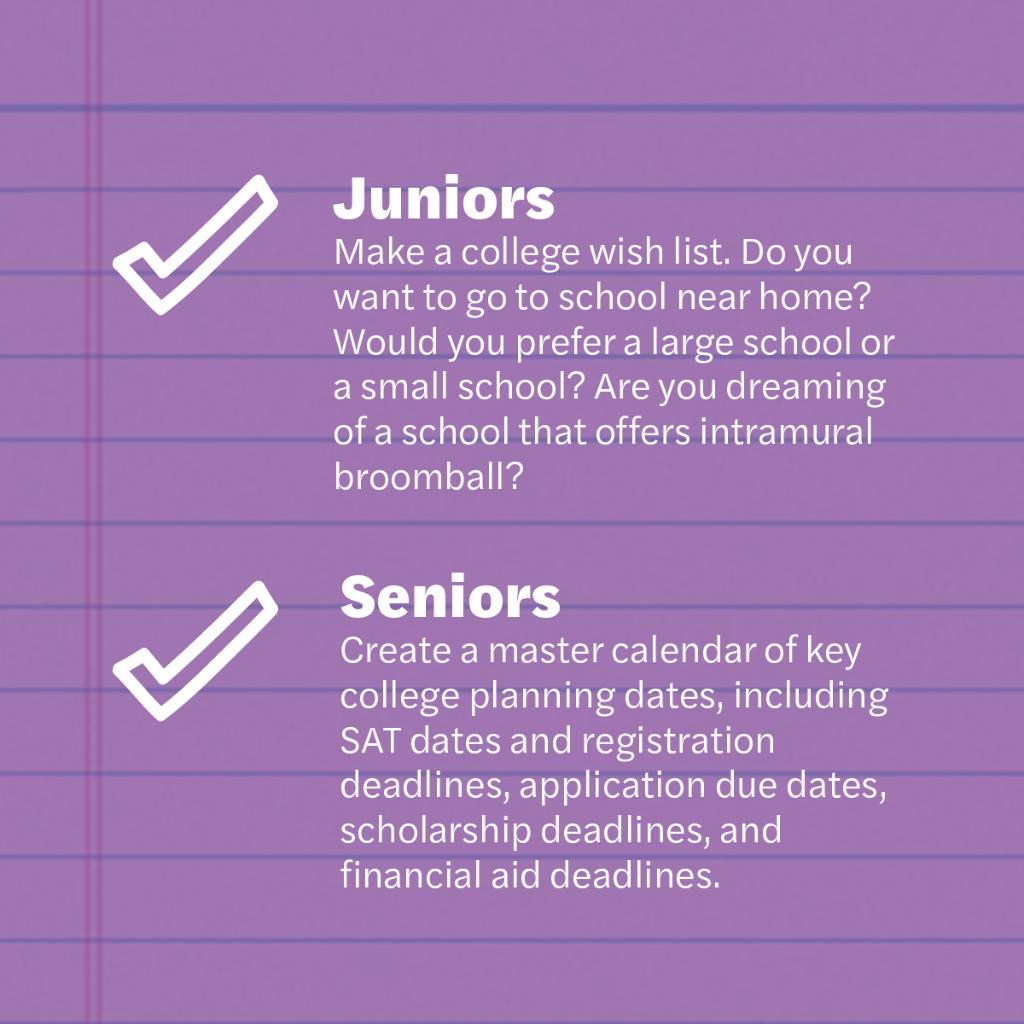 Juniors

Make a college wish list. Do you want to go to school near home? Would you prefer a large school or a small school? Are you dreaming of a school that offers intramural broomball?

Seniors

Create a master calendar of key college planning dates, including SAT dates and registration deadlines, application due dates, scholarship deadlines, and financial aid deadlines.